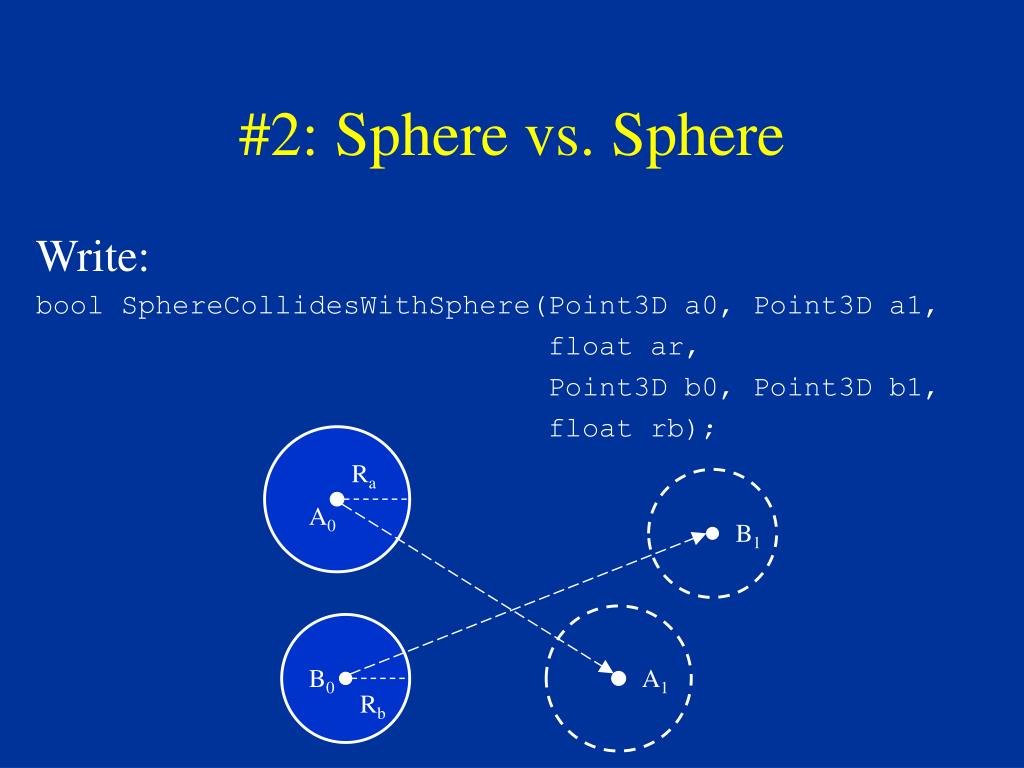 #2: Sphere vs. Sphere

Write:

bool SphereCollidesWithSphere(Point3D a0, Point3D a1,
float ar,
Point3D b0, Point3D b1,
float rb);

$R_a$

$A_0$

$B_1$

$B_0$

$R_b$

$A_1$